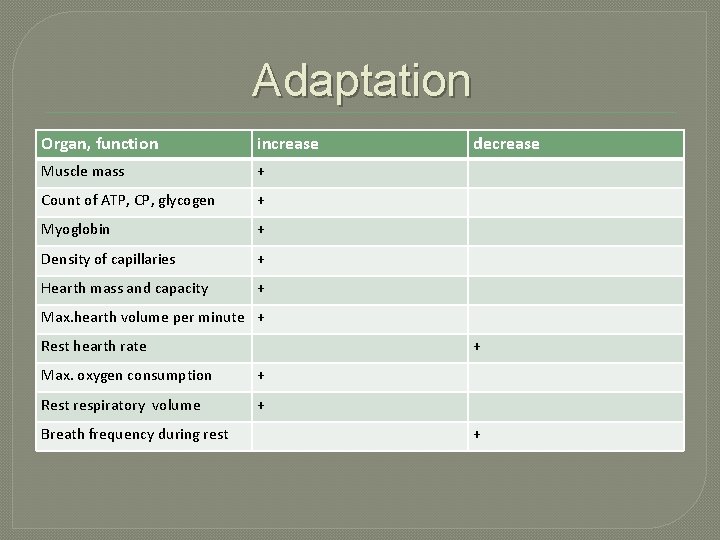 Adaptation

| Organ, function | increase | decrease |
|---|---|---|
| Muscle mass | + | |
| Count of ATP, CP, glycogen | + | |
| Myoglobin | + | |
| Density of capillaries | + | |
| Hearth mass and capacity | + | |
| Max.hearth volume per minute | + | |
| Rest hearth rate | | + |
| Max. oxygen consumption | + | |
| Rest respiratory volume | + | |
| Breath frequency during rest | | + |